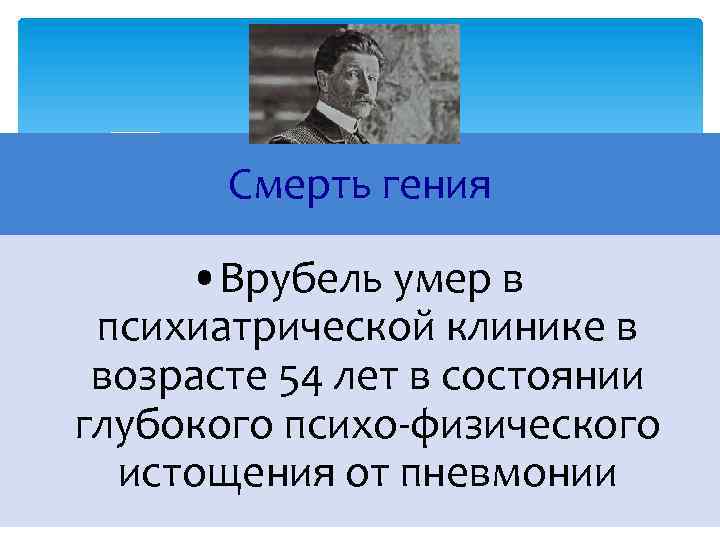 Смерть гения

• Врубель умер в психиатрической клинике в возрасте 54 лет в состоянии глубокого психо-физического истощения от пневмонии